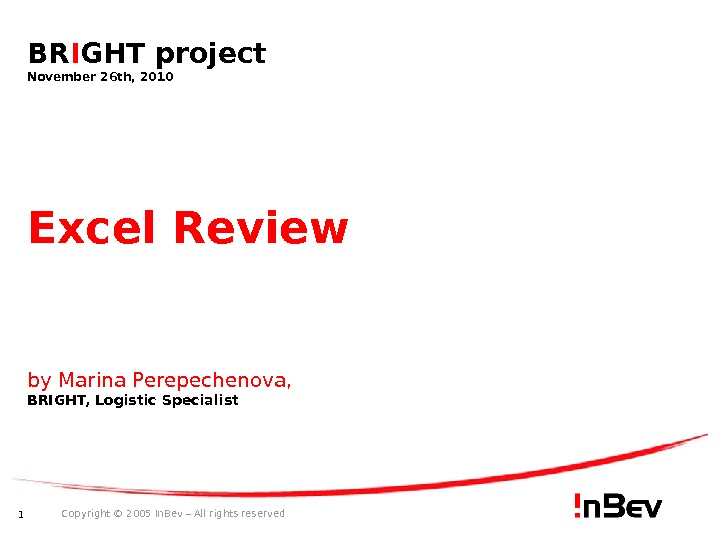 BRIGHT project
November 26th, 2010

Excel Review

by Marina Perepechenova,
BRIGHT, Logistic Specialist

1 Copyright © 2005 InBev – All rights reserved

InBev